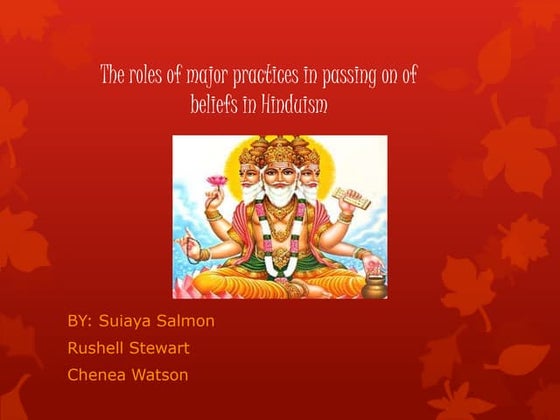 The roles of major practices in passing on of beliefs in Hinduism

BY: Suiaya Salmon
Rushell Stewart
Chenea Watson